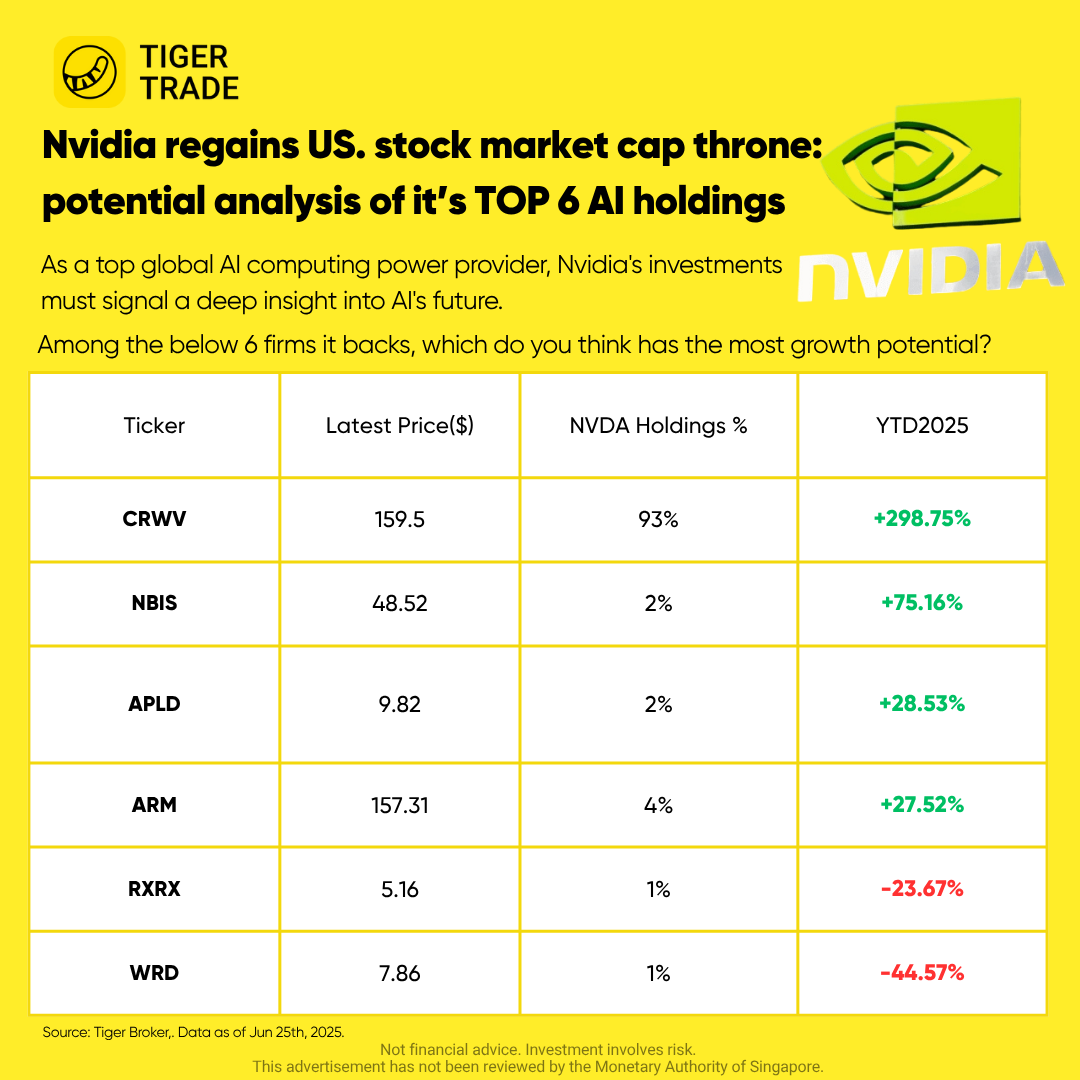 TIGER TRADE

Nvidia regains US. stock market cap throne: potential analysis of it's TOP 6 AI holdings

NVIDIA

As a top global AI computing power provider, Nvidia's investments must signal a deep insight into AI's future.

Among the below 6 firms it backs, which do you think has the most growth potential?

| Ticker | Latest Price($) | NVDA Holdings % | YTD2025 |
|---|---|---|---|
| CRWV | 159.5 | 93% | +298.75% |
| NBIS | 48.52 | 2% | +75.16% |
| APLD | 9.82 | 2% | +28.53% |
| ARM | 157.31 | 4% | +27.52% |
| RXRX | 5.16 | 1% | -23.67% |
| WRD | 7.86 | 1% | -44.57% |

Source: Tiger Broker,. Data as of Jun 25th, 2025.

Not financial advice. Investment involves risk.
This advertisement has not been reviewed by the Monetary Authority of Singapore.